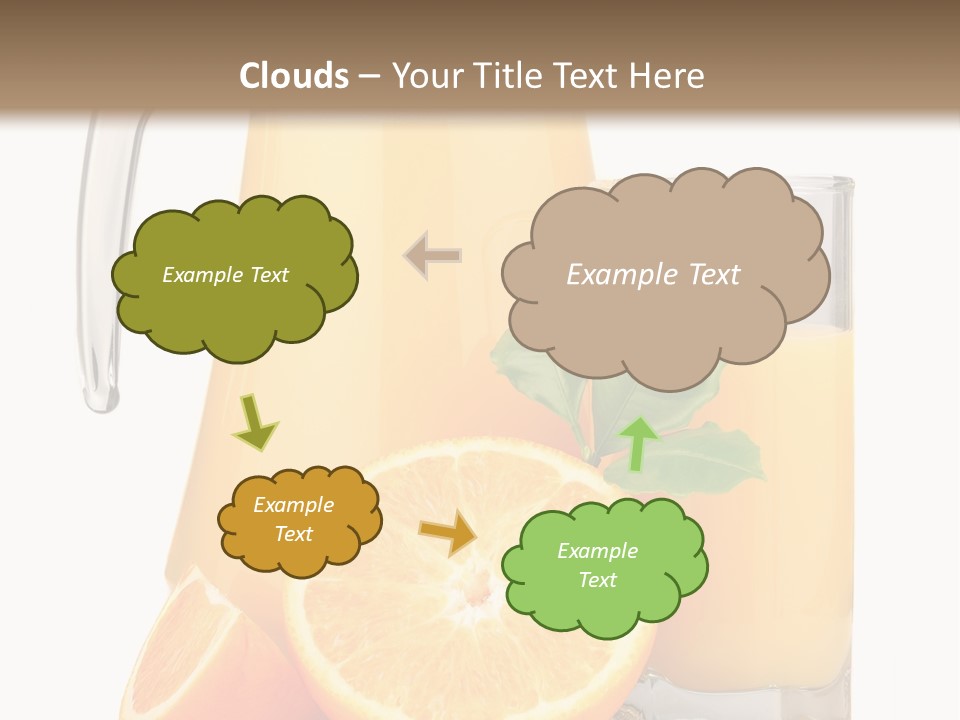 Clouds – Your Title Text Here

Example Text

Example Text

Example Text

Example Text